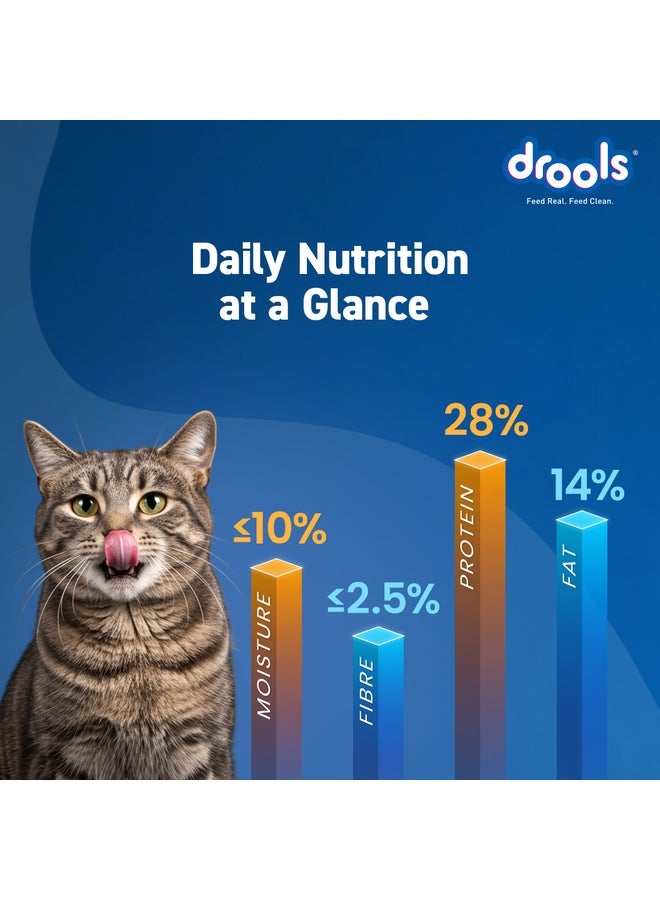 drools®
Feed Real. Feed Clean.

Daily Nutrition at a Glance

≤10%
MOISTURE

≤2.5%
FIBRE

28%
PROTEIN

14%
FAT